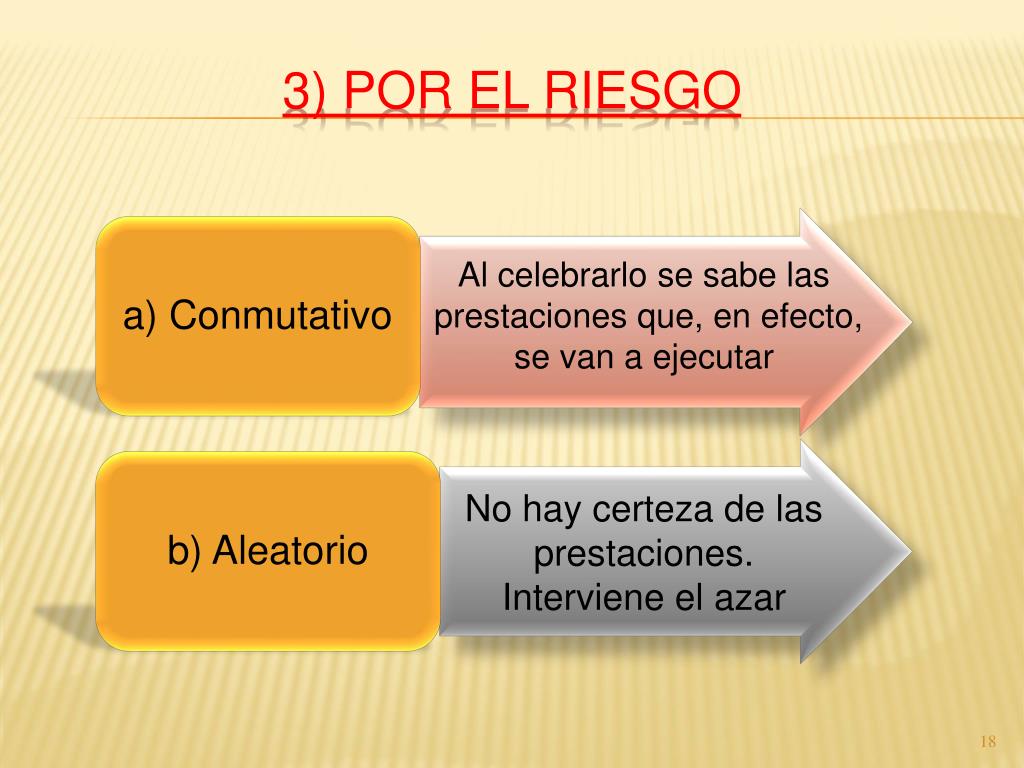 3) POR EL RIESGO

a) Conmutativo

Al celebrarlo se sabe las prestaciones que, en efecto, se van a ejecutar

b) Aleatorio

No hay certeza de las prestaciones. Interviene el azar

18